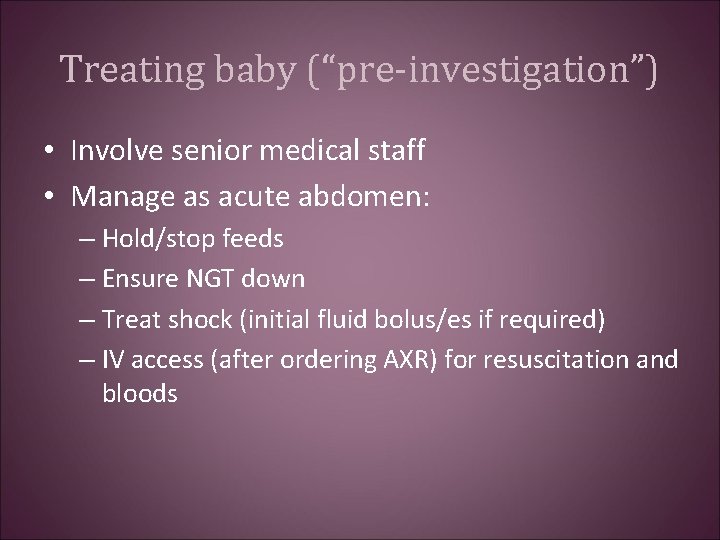 Treating baby (“pre-investigation”)

• Involve senior medical staff
• Manage as acute abdomen:
– Hold/stop feeds
– Ensure NGT down
– Treat shock (initial fluid bolus/es if required)
– IV access (after ordering AXR) for resuscitation and bloods